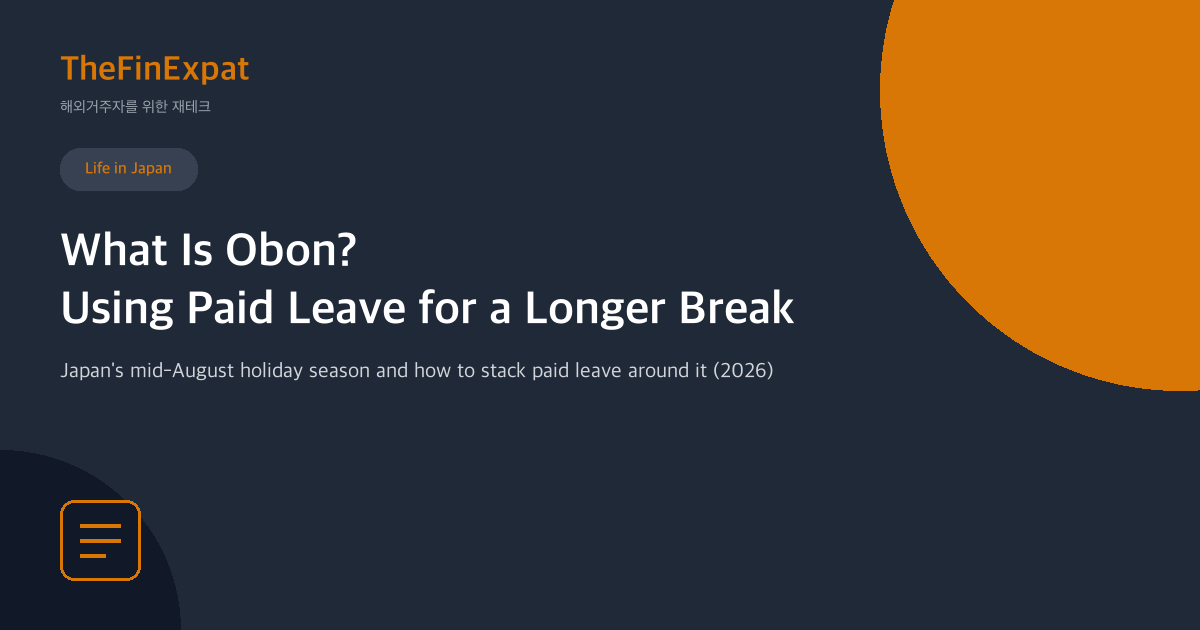 TheFinExpat
해외거주자를 위한 재테크

Life in Japan

What Is Obon?
Using Paid Leave for a Longer Break

Japan's mid-August holiday season and how to stack paid leave around it (2026)